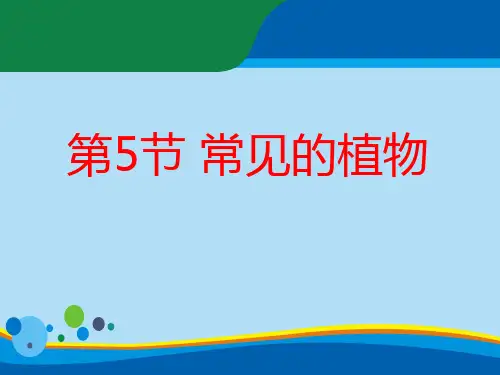 第5节 常见的植物